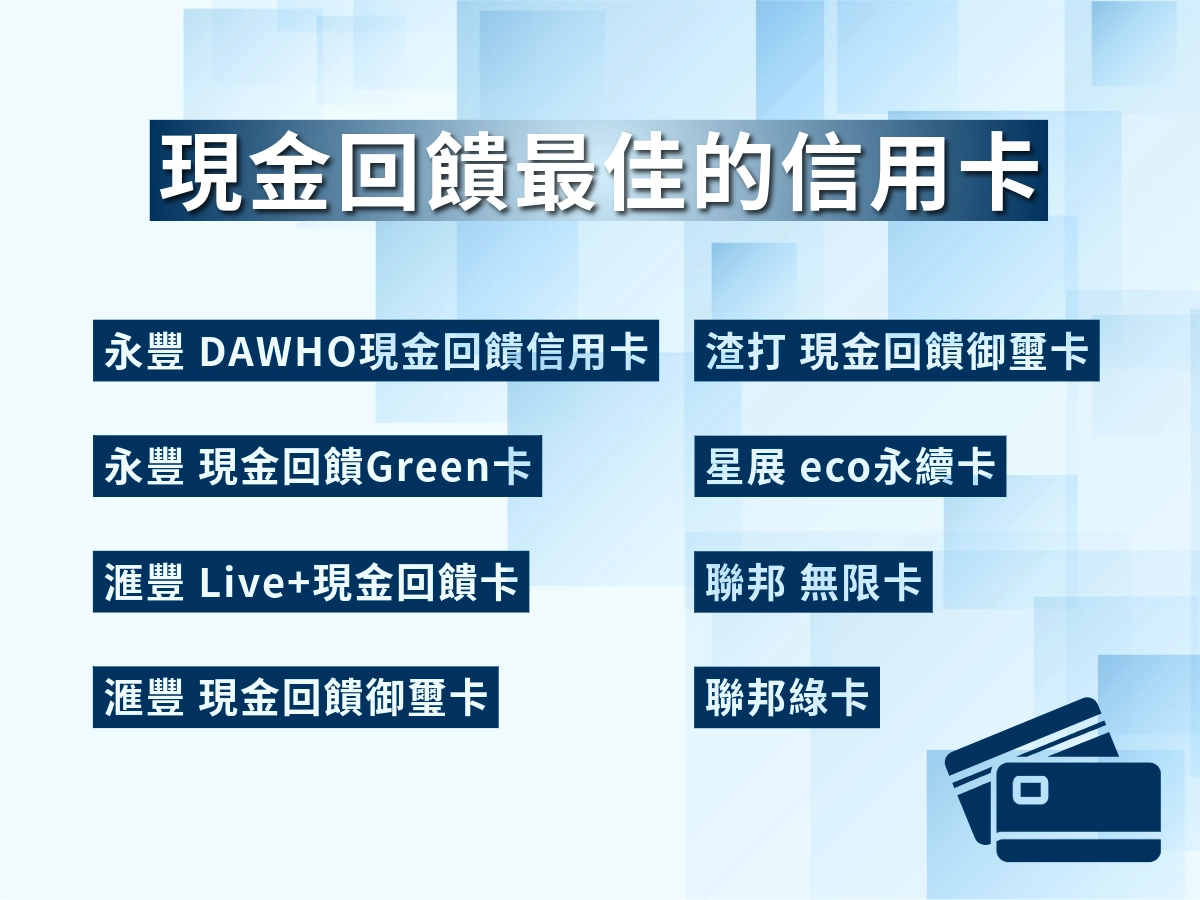 現金回饋最佳的信用卡

永豐 DAWHO現金回饋信用卡

永豐 現金回饋Green卡

滙豐 Live+現金回饋卡

滙豐 現金回饋御璽卡

渣打 現金回饋御璽卡

星展 eco永續卡

聯邦 無限卡

聯邦綠卡